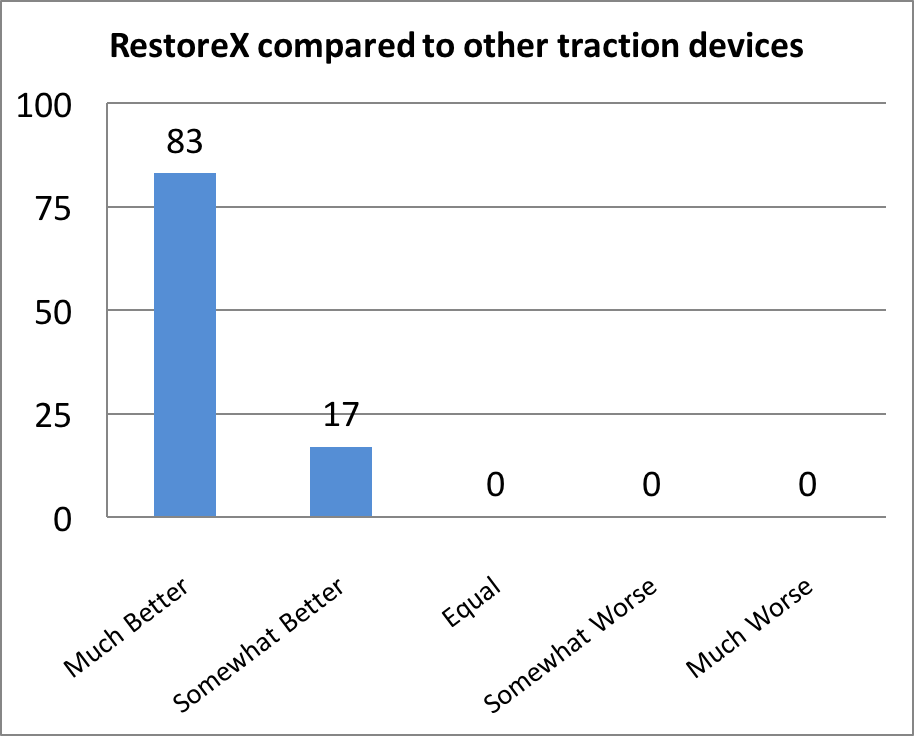 RestoreX compared to other traction devices

100
75
50
25
0

83
17
0
0
0

Much Better
Somewhat Better
Equal
Somewhat Worse
Much Worse